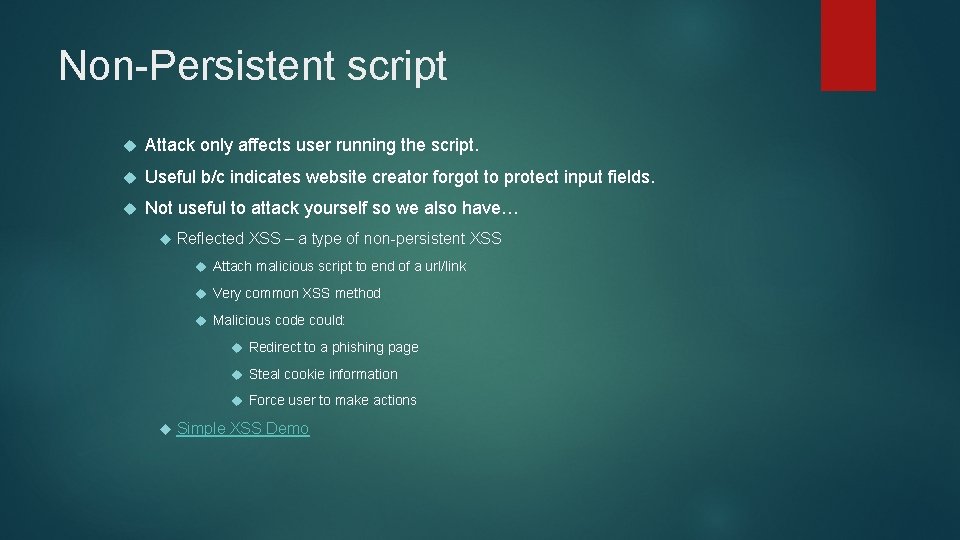 Non-Persistent script

Attack only affects user running the script.

Useful b/c indicates website creator forgot to protect input fields.

Not useful to attack yourself so we also have…

Reflected XSS – a type of non-persistent XSS

Attach malicious script to end of a url/link

Very common XSS method

Malicious code could:

Redirect to a phishing page

Steal cookie information

Force user to make actions

Simple XSS Demo